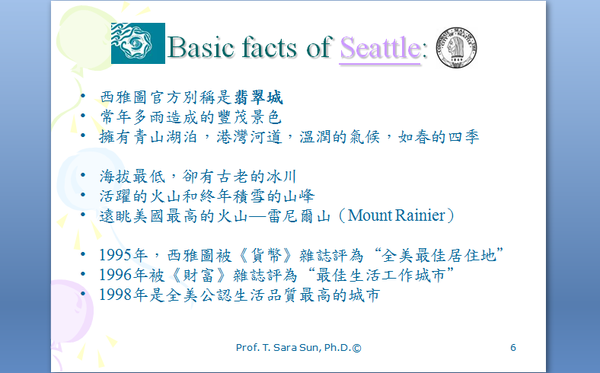 Basic facts of Seattle:

• 西雅圖官方別稱是翡翠城
• 常年多雨造成的豐茂景色
• 擁有青山湖泊，港灣河道，溫潤的氣候，如春的四季

• 海拔最低，卻有古老的冰川
• 活躍的火山和終年積雪的山峰
• 遠眺美國最高的火山—雷尼爾山（Mount Rainier）

• 1995年，西雅圖被《貨幣》雜誌評為“全美最佳居住地”
• 1996年被《財富》雜誌評為“最佳生活工作城市”
• 1998年是全美公認生活品質最高的城市

Prof. T. Sara Sun, Ph.D.©

6